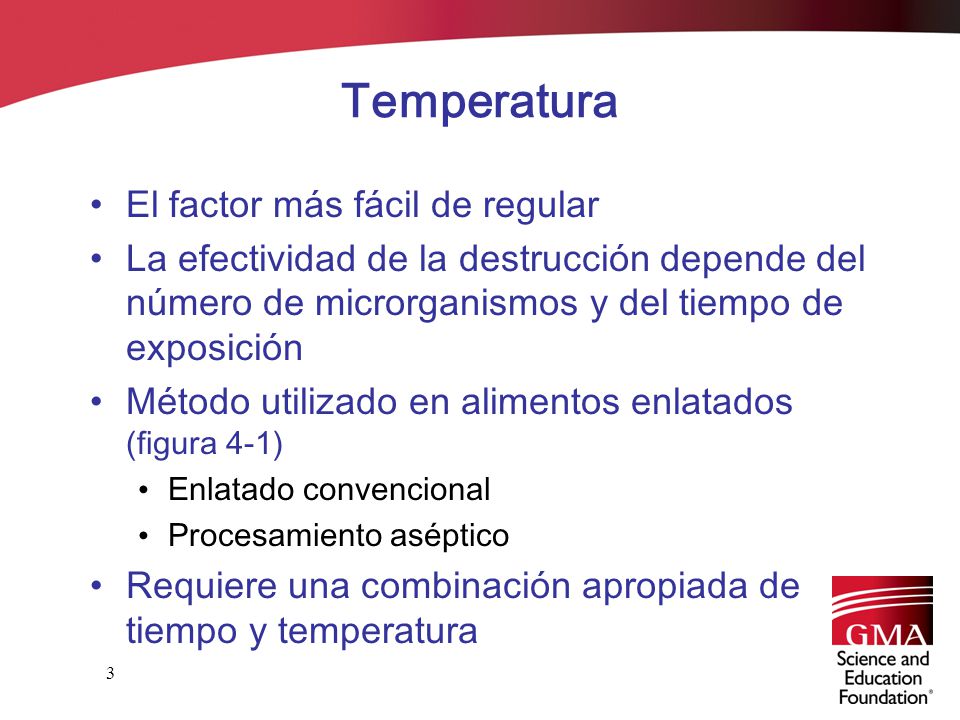 Temperatura

• El factor más fácil de regular
• La efectividad de la destrucción depende del número de microrganismos y del tiempo de exposición
• Método utilizado en alimentos enlatados (figura 4-1)
  • Enlatado convencional
  • Procesamiento aséptico
• Requiere una combinación apropiada de tiempo y temperatura

3

GMA
Science and Education Foundation®